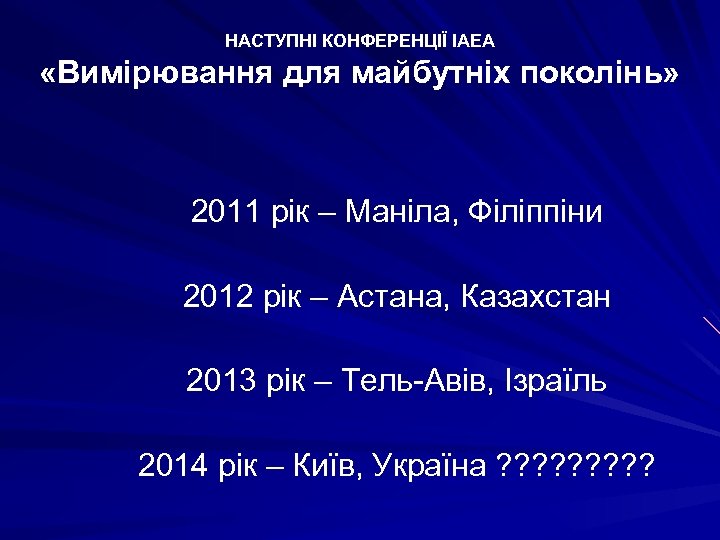 НАСТУПНІ КОНФЕРЕНЦІЇ IAEA
«Вимірювання для майбутніх поколінь»

2011 рік – Маніла, Філіппіни

2012 рік – Астана, Казахстан

2013 рік – Тель-Авів, Ізраїль

2014 рік – Київ, Україна ?????????